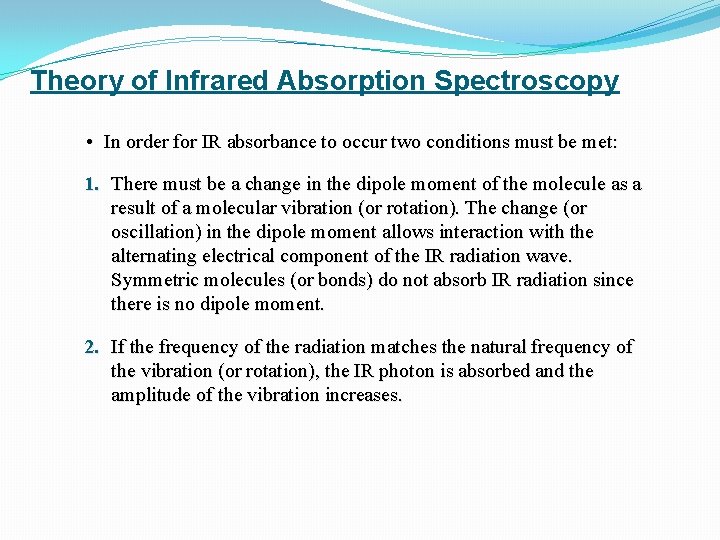 Theory of Infrared Absorption Spectroscopy

• In order for IR absorbance to occur two conditions must be met:

1. There must be a change in the dipole moment of the molecule as a result of a molecular vibration (or rotation). The change (or oscillation) in the dipole moment allows interaction with the alternating electrical component of the IR radiation wave. Symmetric molecules (or bonds) do not absorb IR radiation since there is no dipole moment.

2. If the frequency of the radiation matches the natural frequency of the vibration (or rotation), the IR photon is absorbed and the amplitude of the vibration increases.